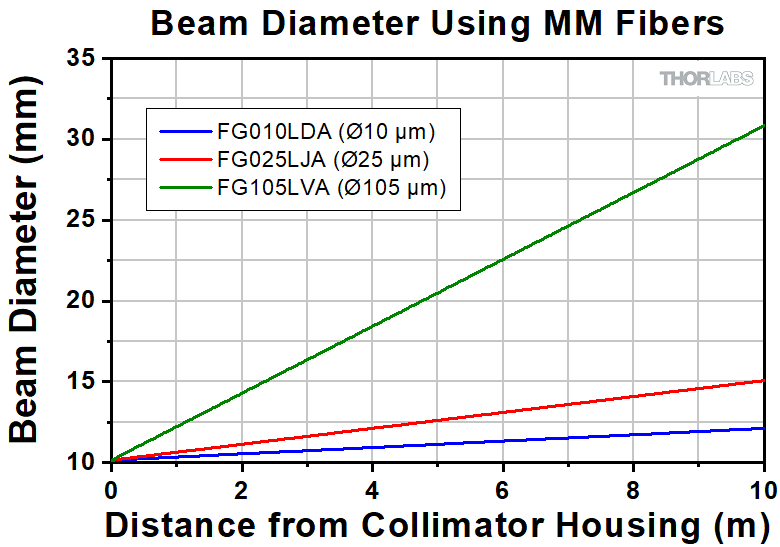 Beam Diameter Using MM Fibers

THORLABS

FG010LDA (Ø10 µm)
FG025LJA (Ø25 µm)
FG105LVA (Ø105 µm)

Beam Diameter (mm)

35
30
25
20
15
10

0
2
4
6
8
10

Distance from Collimator Housing (m)